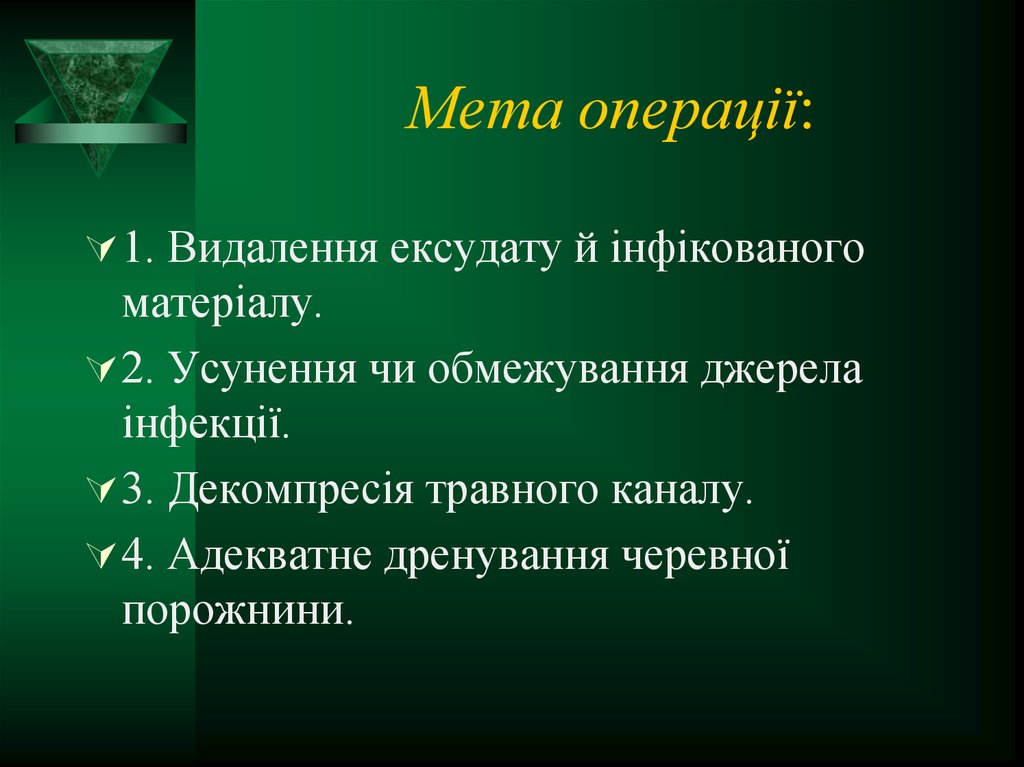 Мета операції:

1. Видалення ексудату й інфікованого матеріалу.

2. Усунення чи обмежування джерела інфекції.

3. Декомпресія травного каналу.

4. Адекватне дренування черевної порожнини.